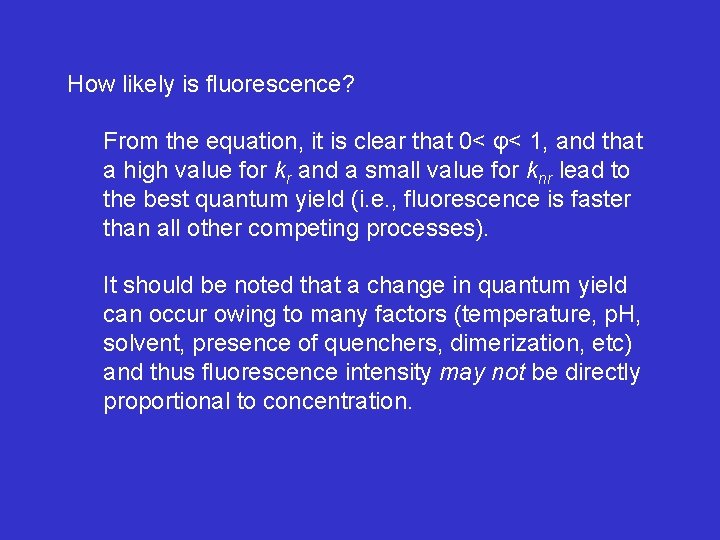 How likely is fluorescence?

From the equation, it is clear that $0< \varphi< 1$, and that a high value for $k_r$ and a small value for $k_{nr}$ lead to the best quantum yield (i.e., fluorescence is faster than all other competing processes).

It should be noted that a change in quantum yield can occur owing to many factors (temperature, pH, solvent, presence of quenchers, dimerization, etc) and thus fluorescence intensity may not be directly proportional to concentration.